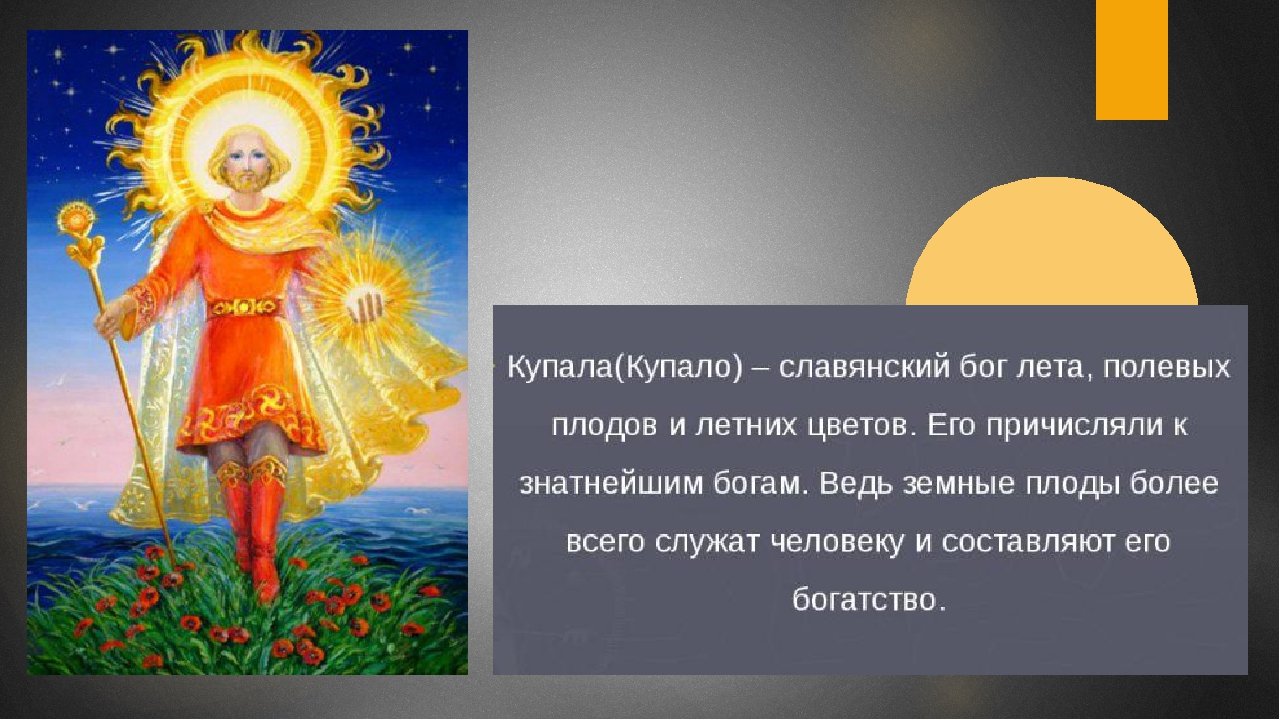 Купала(Купало) – славянский бог лета, полевых плодов и летних цветов. Его причисляли к знатнейшим богам. Ведь земные плоды более всего служат человеку и составляют его богатство.